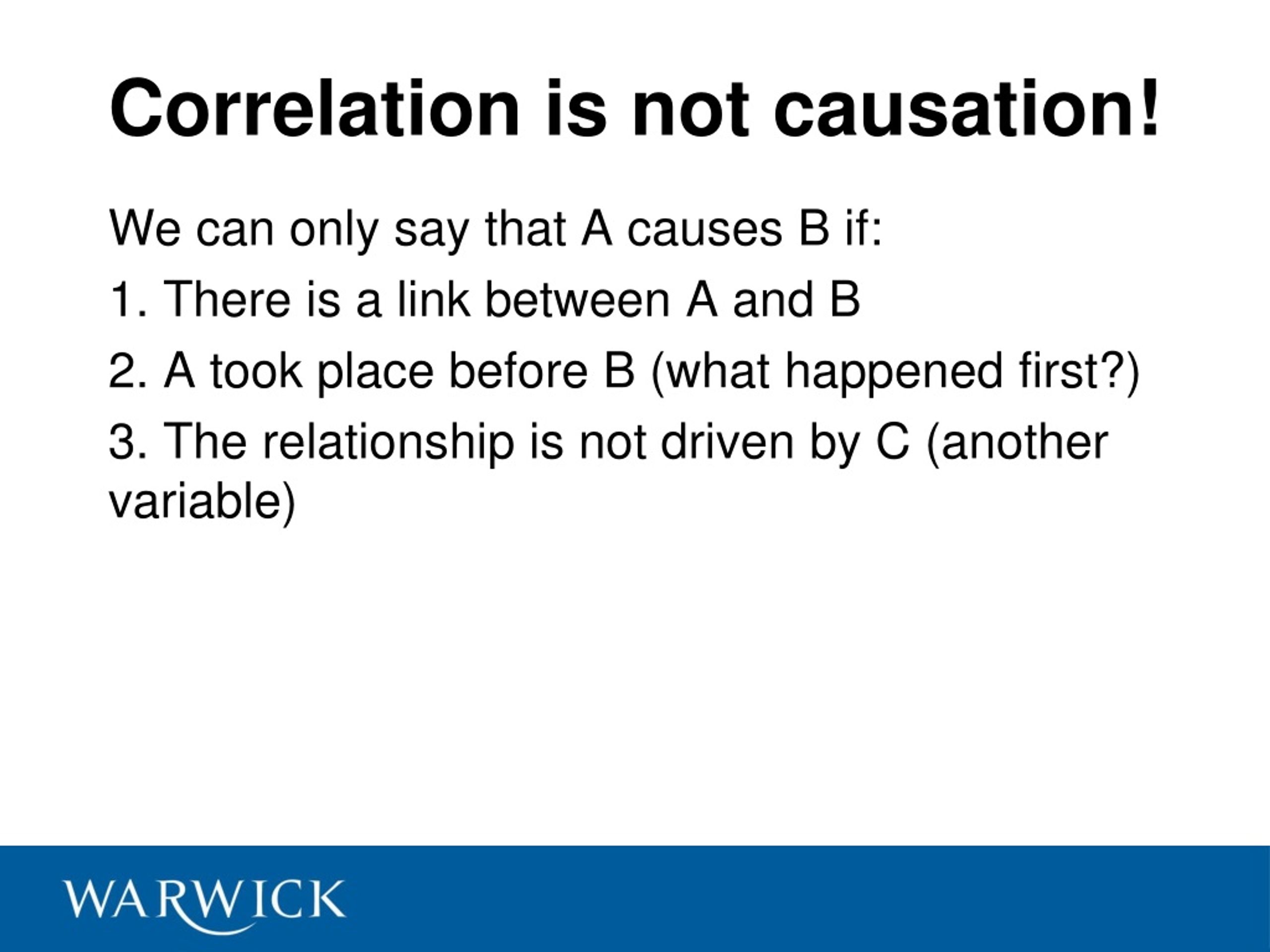 Correlation is not causation!

We can only say that A causes B if:

1. There is a link between A and B

2. A took place before B (what happened first?)

3. The relationship is not driven by C (another variable)

WARWICK